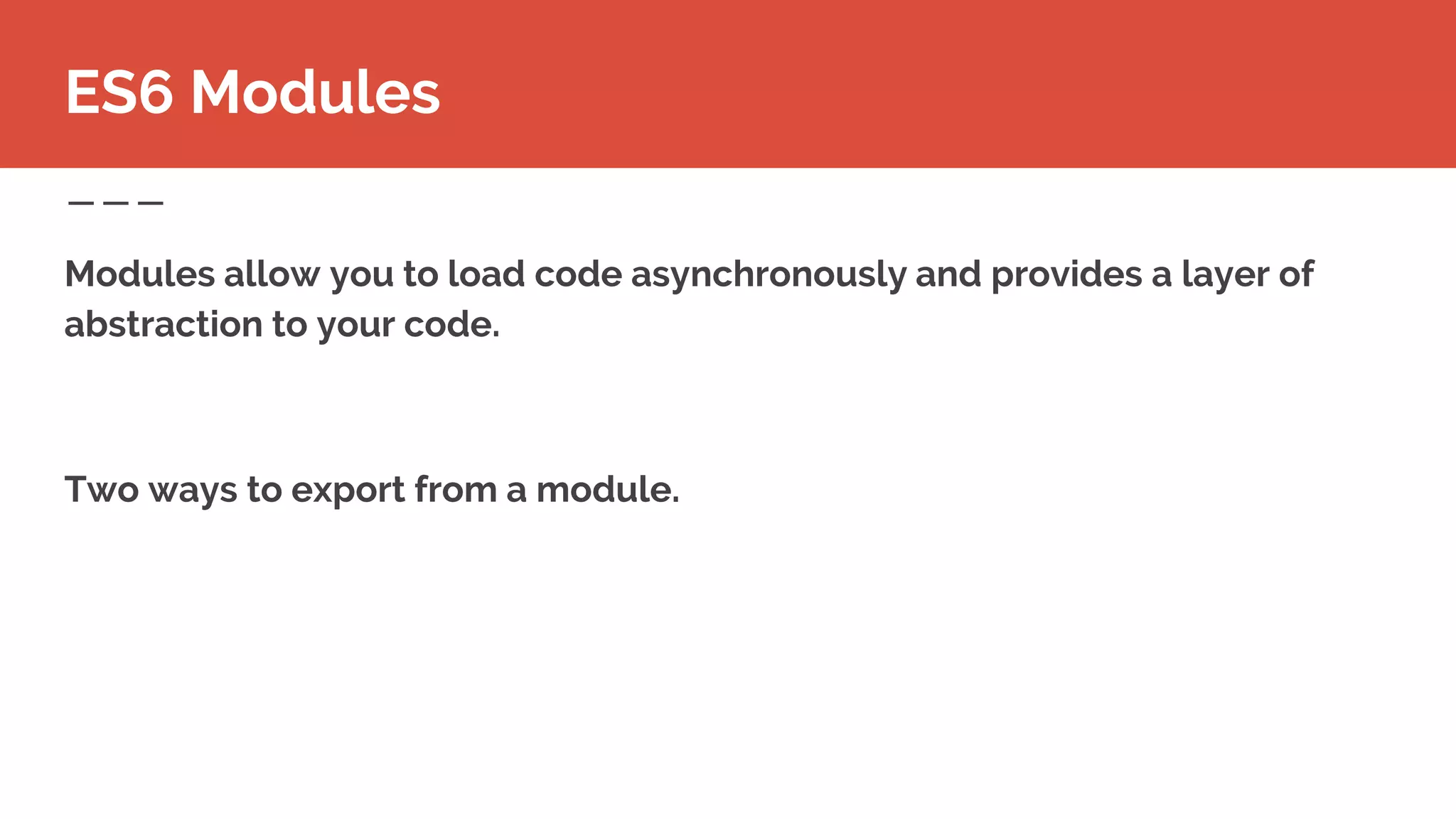 ES6 Modules

Modules allow you to load code asynchronously and provides a layer of abstraction to your code.

Two ways to export from a module.